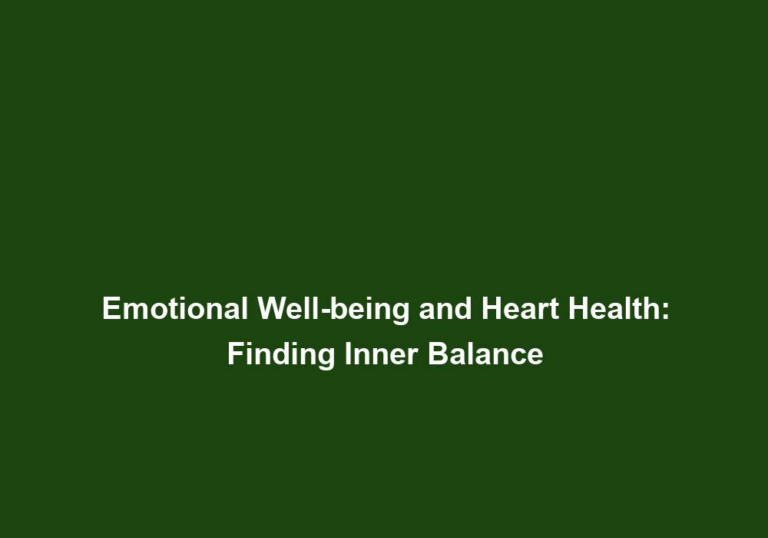 Emotional Well-being and Heart Health: Finding Inner Balance